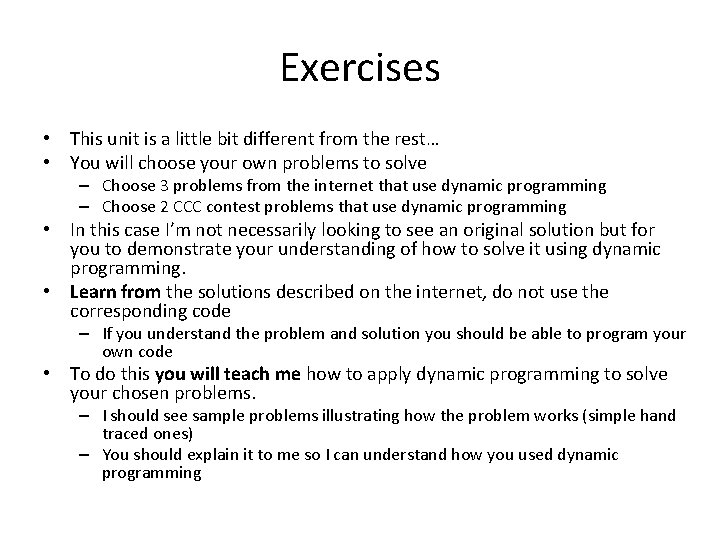 Exercises

• This unit is a little bit different from the rest…
• You will choose your own problems to solve
 – Choose 3 problems from the internet that use dynamic programming
 – Choose 2 CCC contest problems that use dynamic programming
• In this case I'm not necessarily looking to see an original solution but for you to demonstrate your understanding of how to solve it using dynamic programming.
• Learn from the solutions described on the internet, do not use the corresponding code
 – If you understand the problem and solution you should be able to program your own code
• To do this you will teach me how to apply dynamic programming to solve your chosen problems.
 – I should see sample problems illustrating how the problem works (simple hand traced ones)
 – You should explain it to me so I can understand how you used dynamic programming